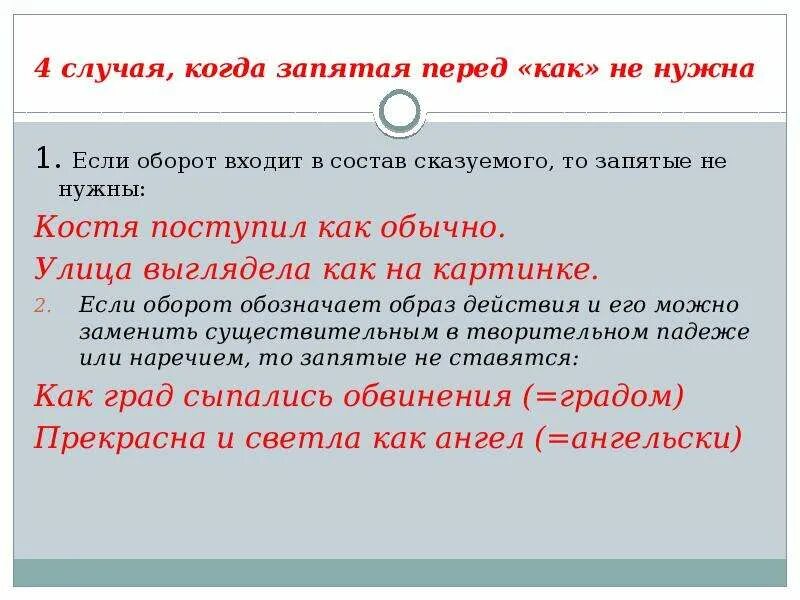 4 случая, когда запятая перед «как» не нужна

1. Если оборот входит в состав сказуемого, то запятые не нужны:

Костя поступил как обычно.

Улица выглядела как на картинке.

2. Если оборот обозначает образ действия и его можно заменить существительным в творительном падеже или наречием, то запятые не ставятся:

Как град сыпались обвинения (=градом)

Прекрасна и светла как ангел (=ангельски)